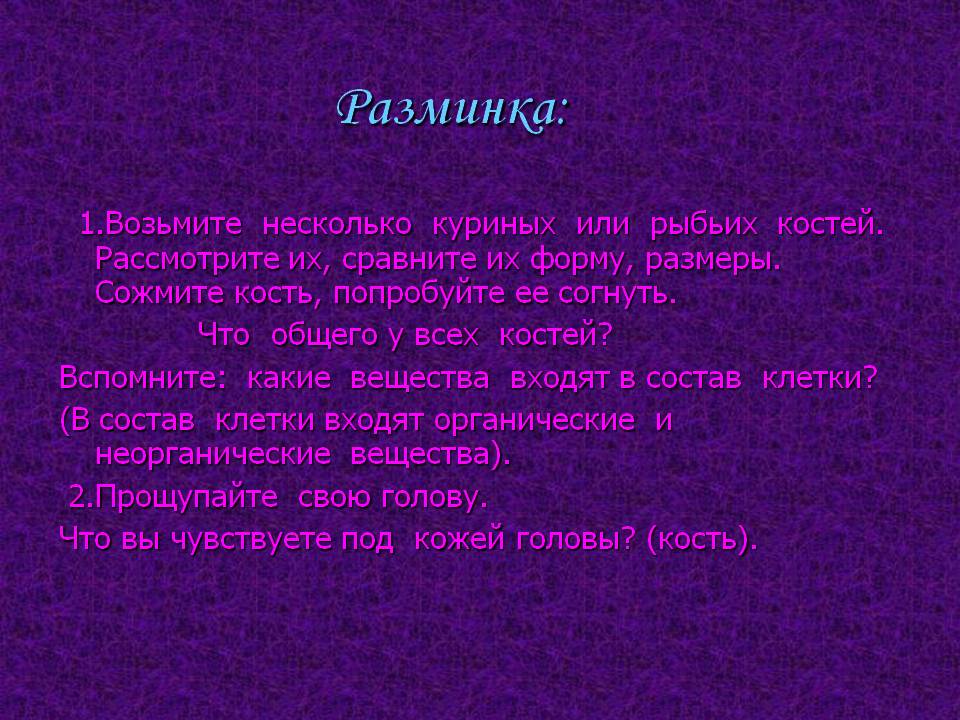 Разминка:

1.Возьмите несколько куриных или рыбьих костей. Рассмотрите их, сравните их форму, размеры. Сожмите кость, попробуйте ее согнуть.

Что общего у всех костей?

Вспомните: какие вещества входят в состав клетки?

(В состав клетки входят органические и неорганические вещества).

2.Прощупайте свою голову.

Что вы чувствуете под кожей головы? (кость).